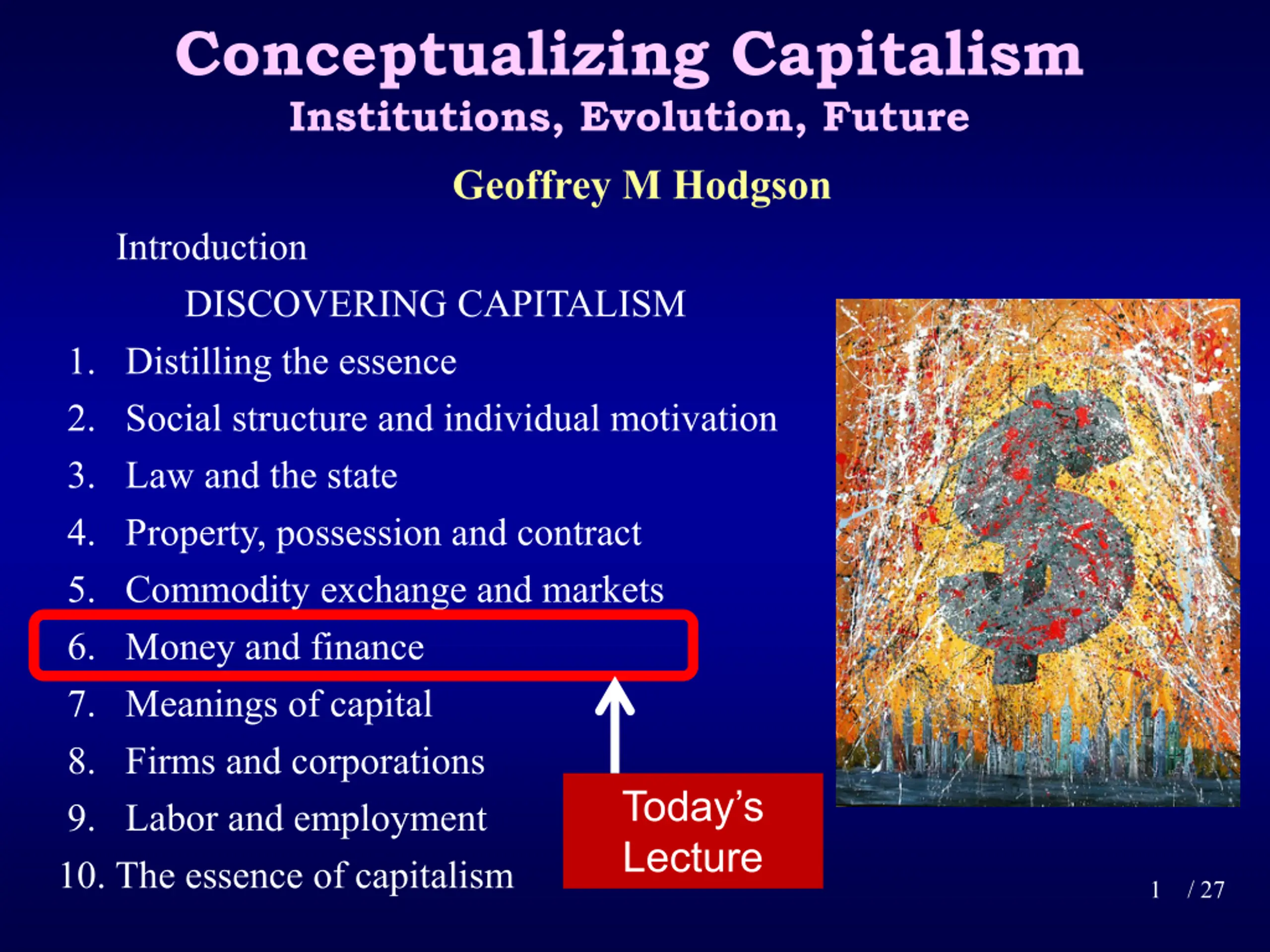 Conceptualizing Capitalism
Institutions, Evolution, Future

Geoffrey M Hodgson

Introduction

DISCOVERING CAPITALISM

1. Distilling the essence
2. Social structure and individual motivation
3. Law and the state
4. Property, possession and contract
5. Commodity exchange and markets
6. Money and finance
7. Meanings of capital
8. Firms and corporations
9. Labor and employment
10. The essence of capitalism

Today's Lecture

1 / 27